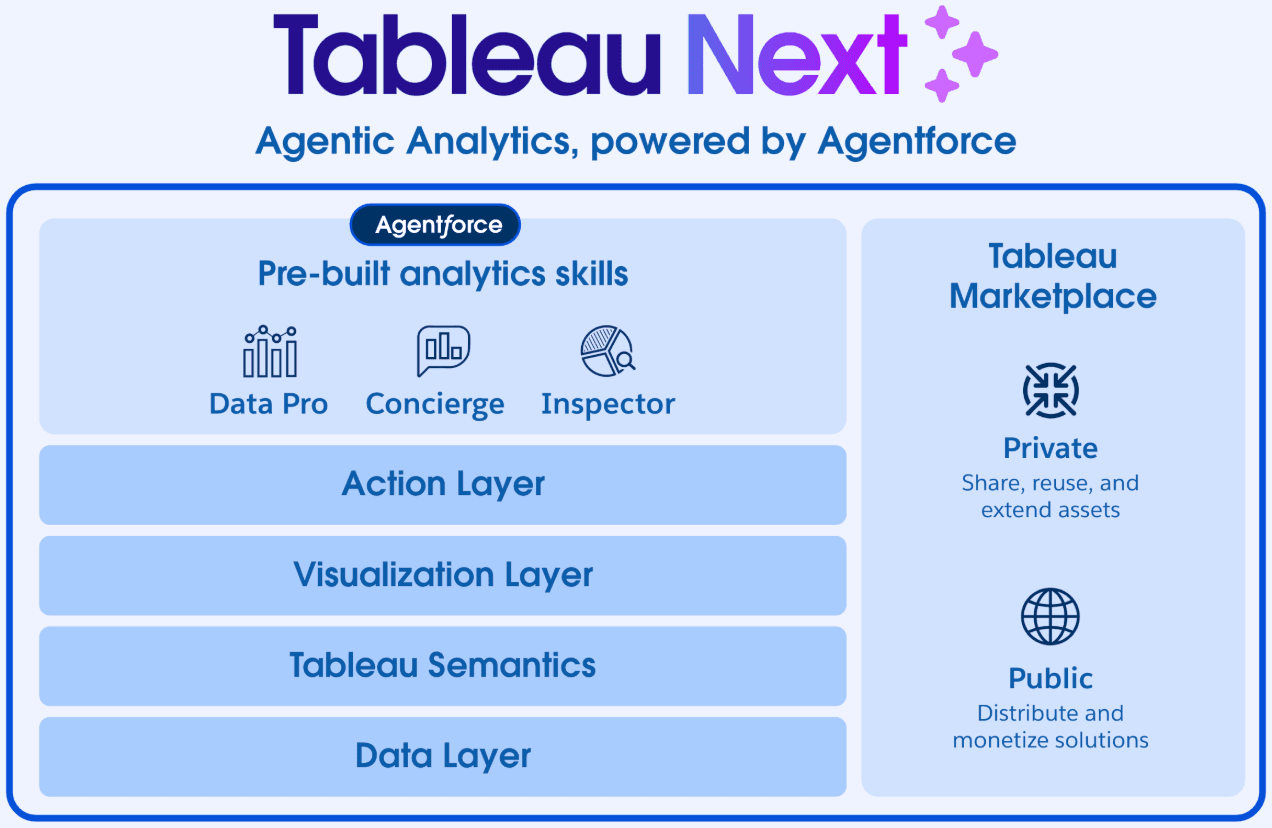 Tableau Next

Agentic Analytics, powered by Agentforce

Agentforce

Pre-built analytics skills

Data Pro

Concierge

Inspector

Action Layer

Visualization Layer

Tableau Semantics

Data Layer

Tableau Marketplace

Private

Share, reuse, and extend assets

Public

Distribute and monetize solutions